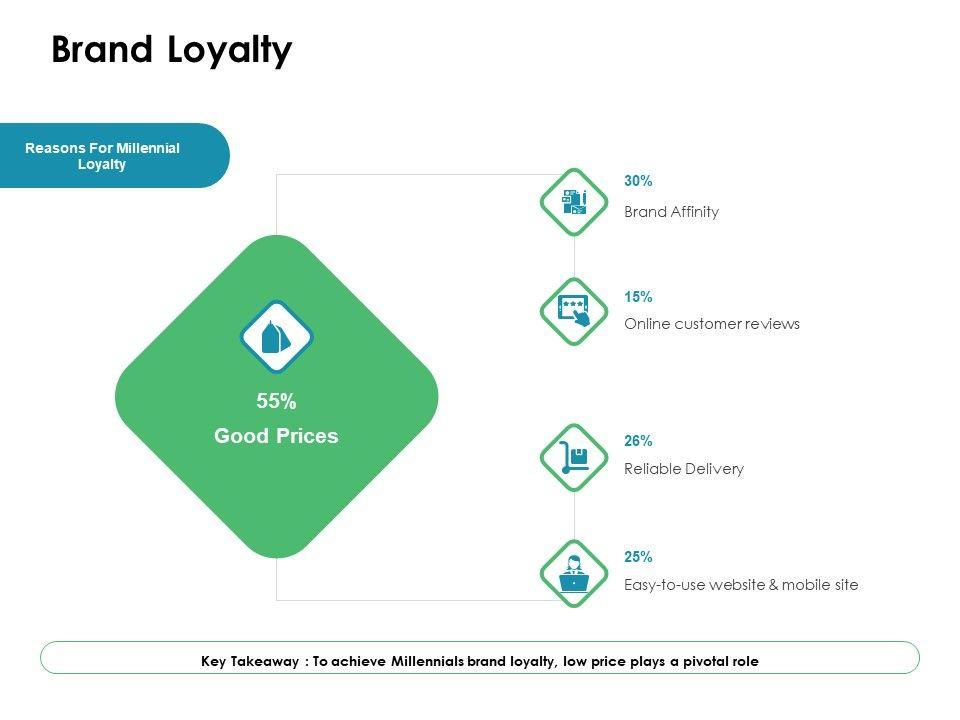 Brand Loyalty

Reasons For Millennial Loyalty

55%
Good Prices

30%
Brand Affinity

15%
Online customer reviews

26%
Reliable Delivery

25%
Easy-to-use website & mobile site

Key Takeaway : To achieve Millennials brand loyalty, low price plays a pivotal role